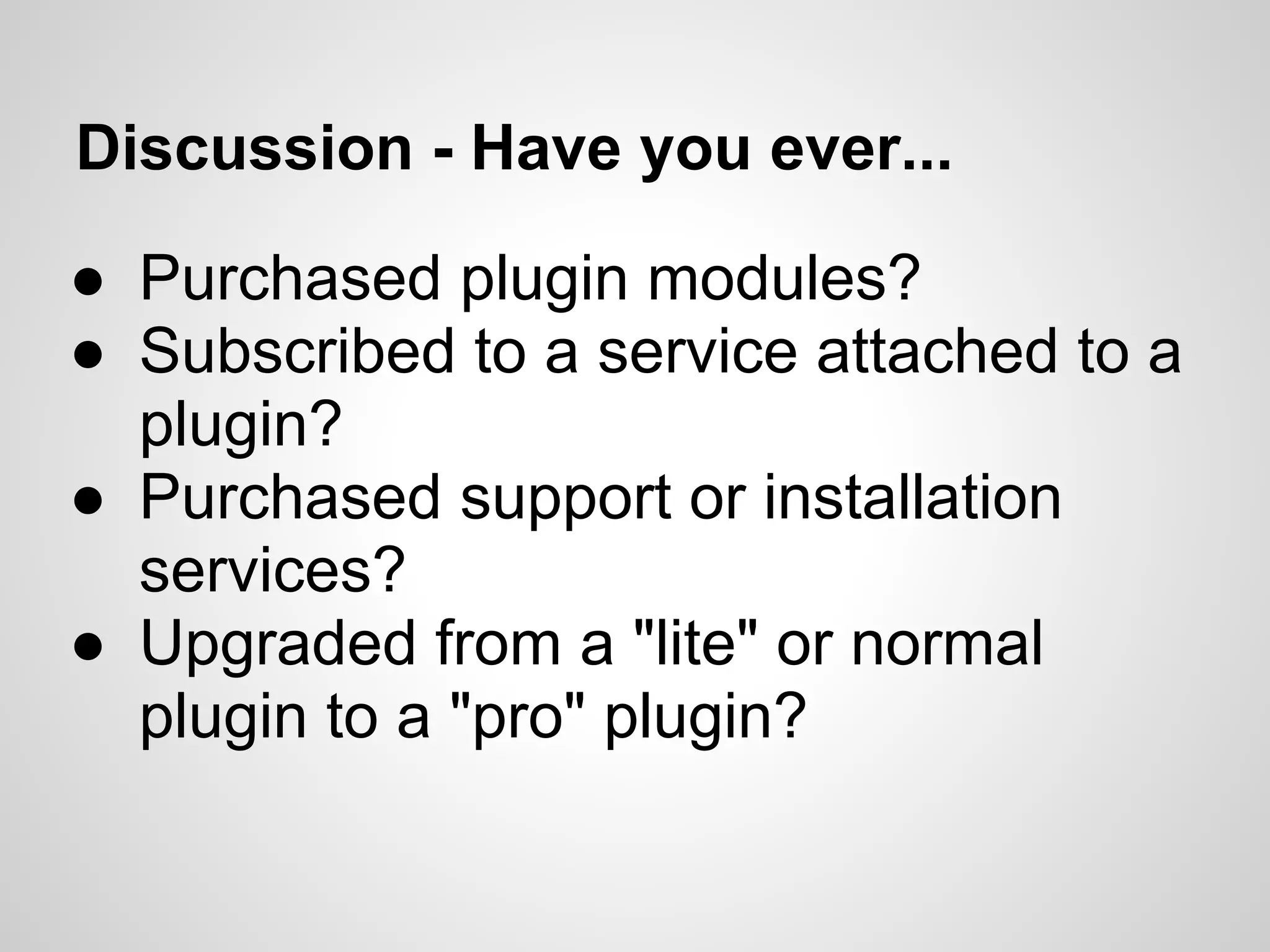 Discussion - Have you ever...

● Purchased plugin modules?
● Subscribed to a service attached to a plugin?
● Purchased support or installation services?
● Upgraded from a "lite" or normal plugin to a "pro" plugin?